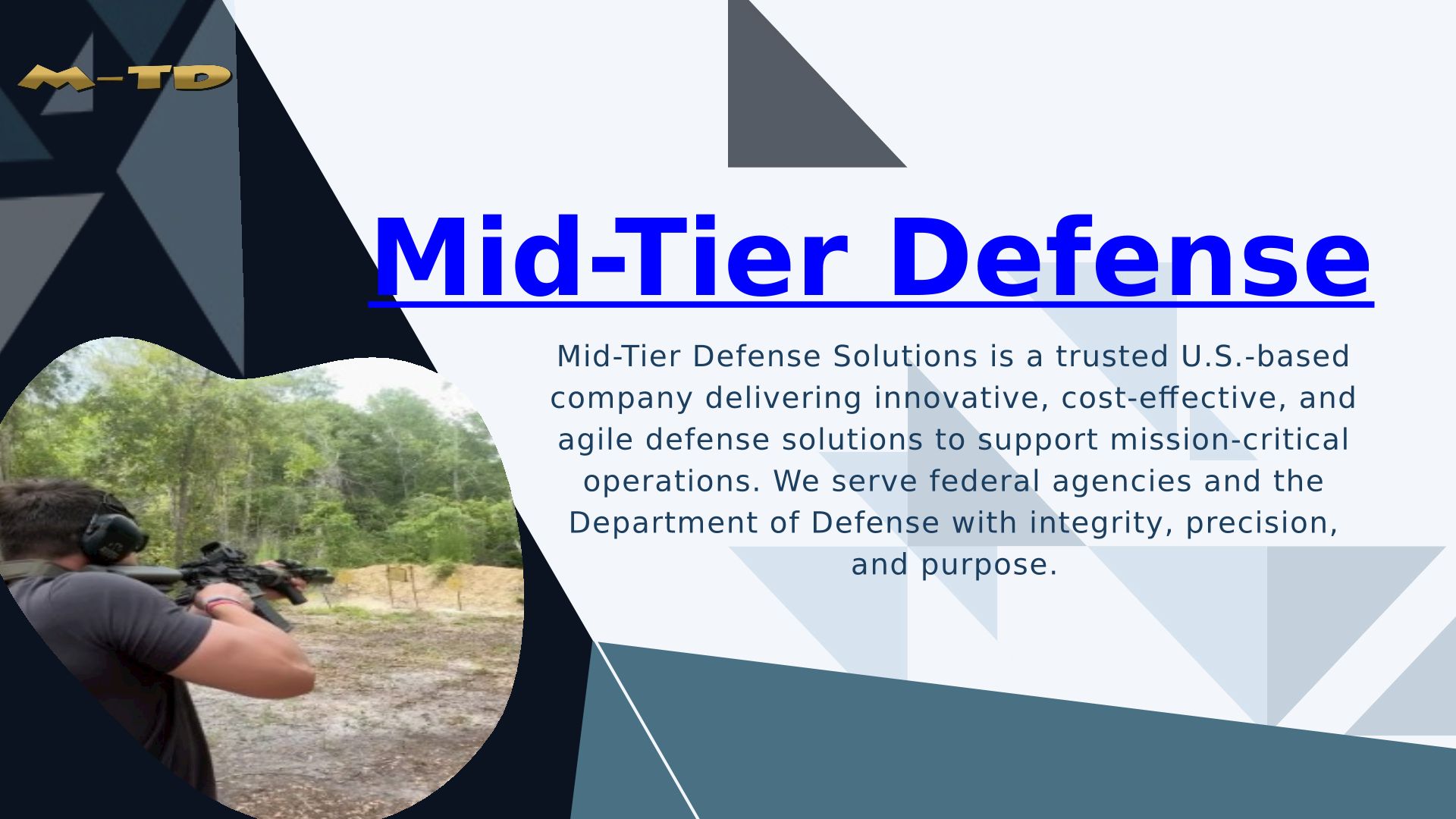 M-TD

Mid-Tier Defense

Mid-Tier Defense Solutions is a trusted U.S.-based company delivering innovative, cost-effective, and agile defense solutions to support mission-critical operations. We serve federal agencies and the Department of Defense with integrity, precision, and purpose.